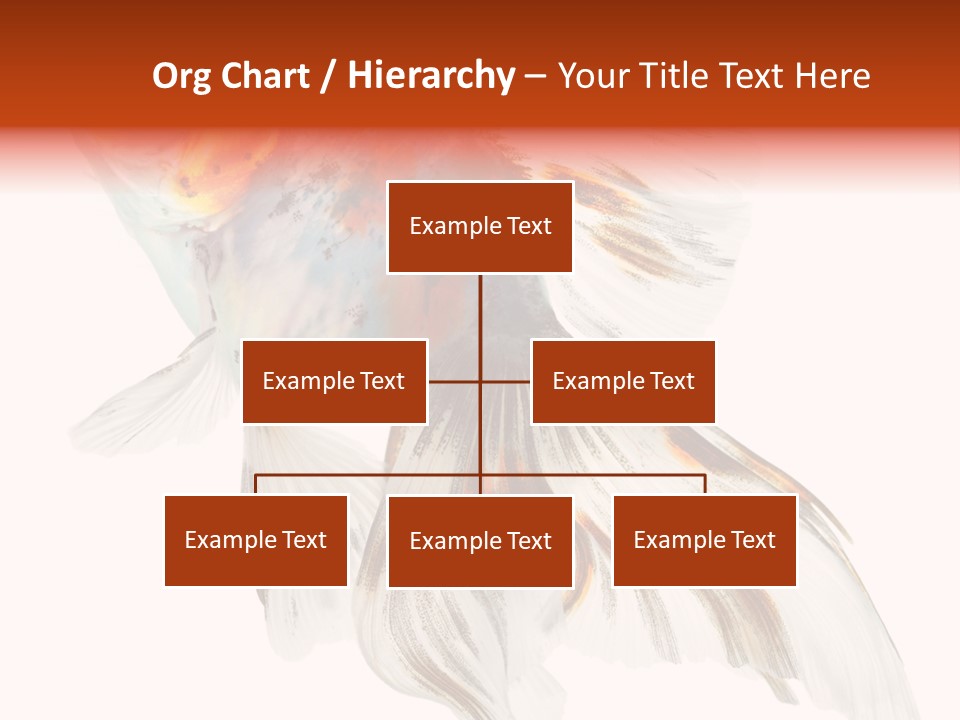 Org Chart / Hierarchy – Your Title Text Here

Example Text

Example Text

Example Text

Example Text

Example Text

Example Text